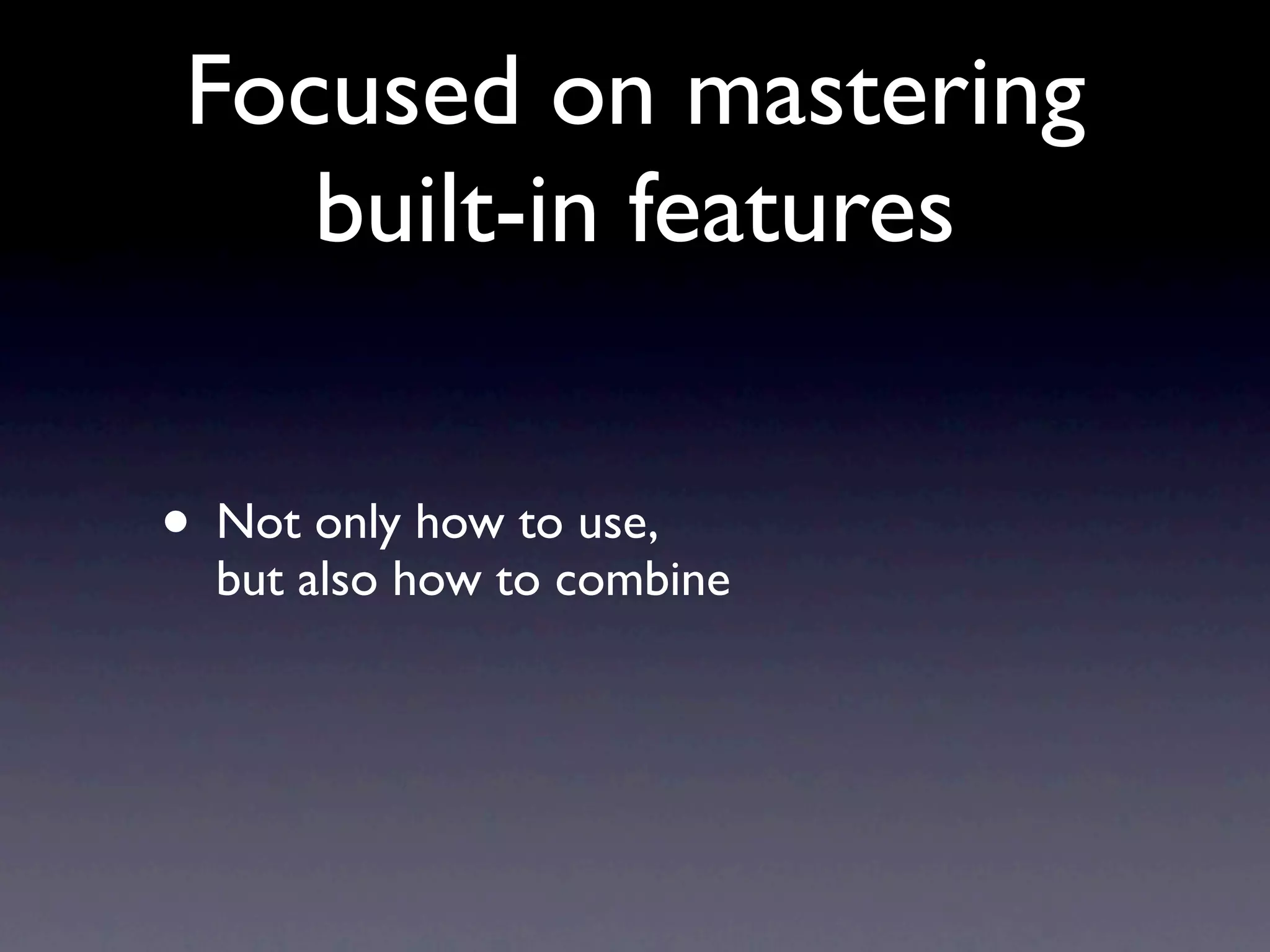 Focused on mastering built-in features

• Not only how to use, but also how to combine